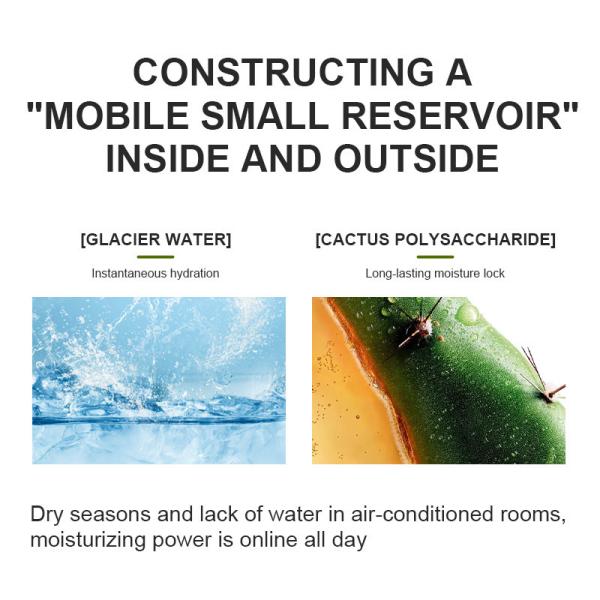 CONSTRUCTING A "MOBILE SMALL RESERVOIR" INSIDE AND OUTSIDE

[GLACIER WATER]

Instantaneous hydration

[CACTUS POLYSACCHARIDE]

Long-lasting moisture lock

Dry seasons and lack of water in air-conditioned rooms, moisturizing power is online all day